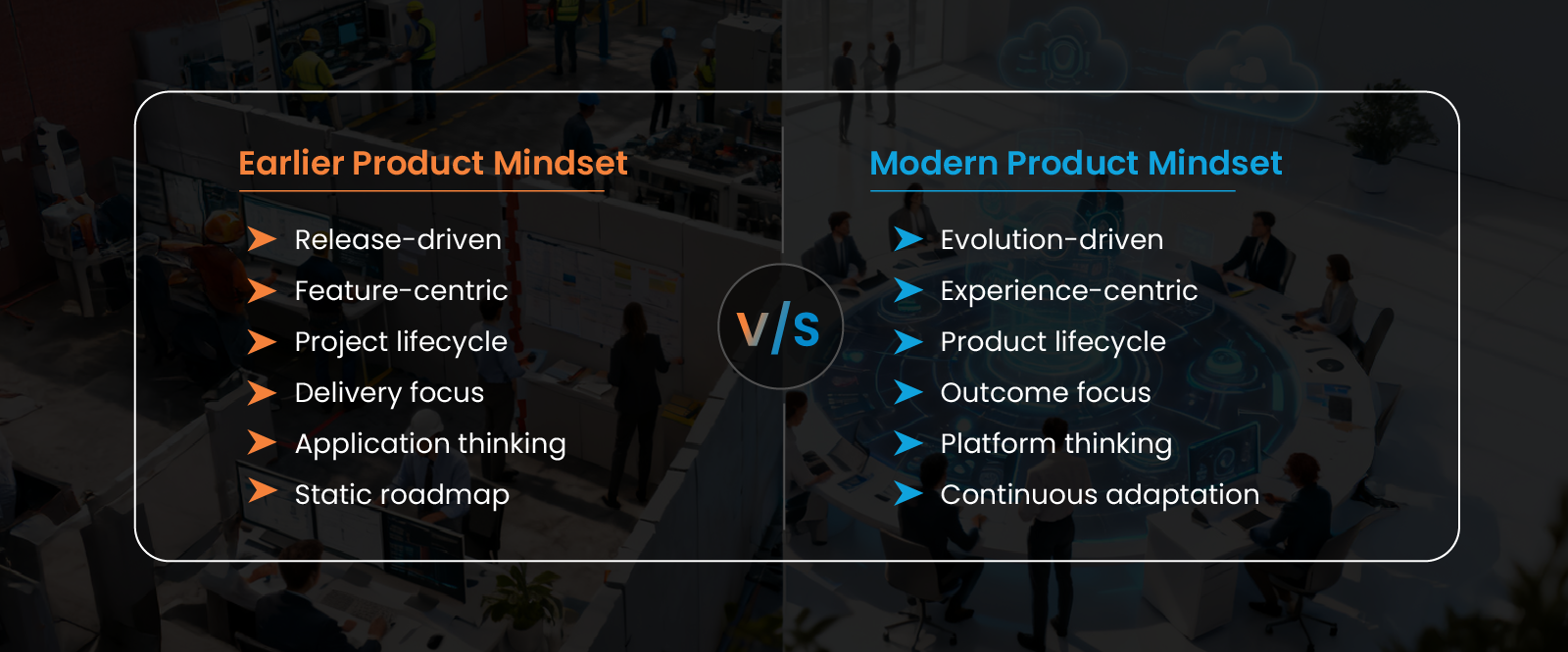 Earlier Product Mindset

Release-driven
Feature-centric
Project lifecycle
Delivery focus
Application thinking
Static roadmap

V/S

Modern Product Mindset

Evolution-driven
Experience-centric
Product lifecycle
Outcome focus
Platform thinking
Continuous adaptation